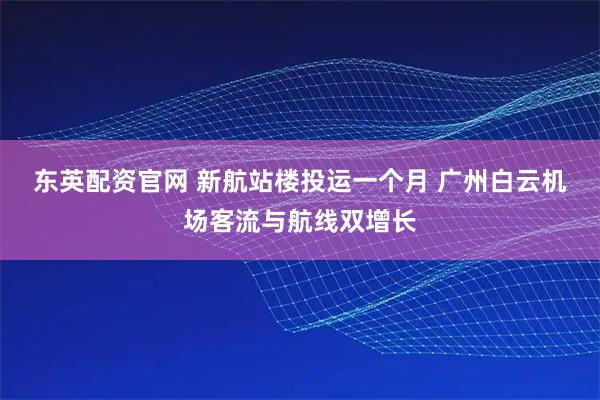 东英配资官网 新航站楼投运一个月 广州白云机场客流与航线双增长